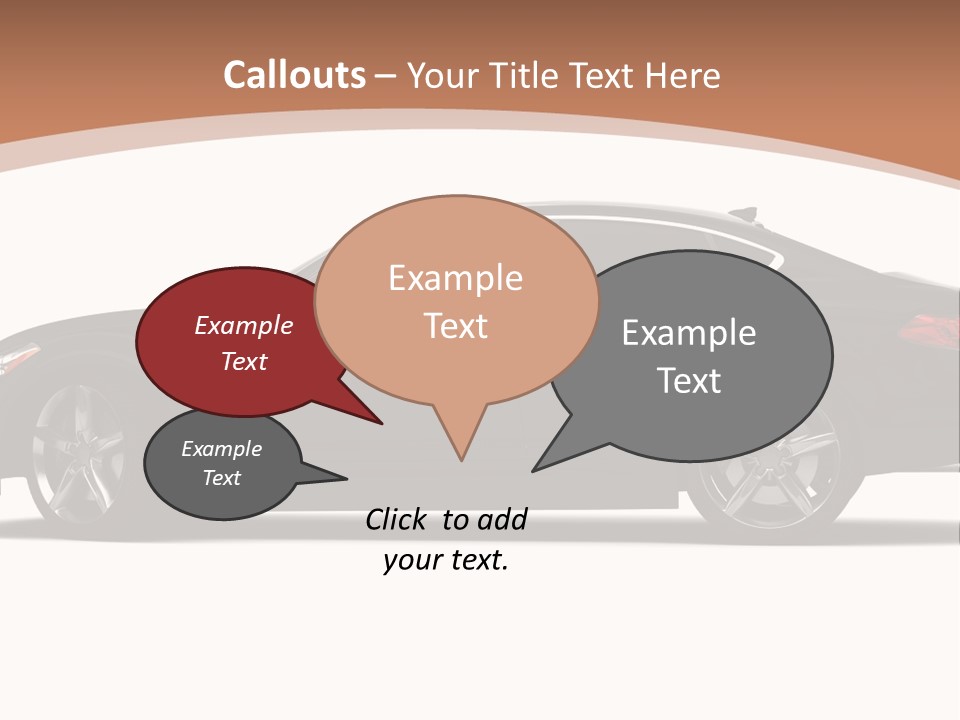 Callouts – Your Title Text Here

Example Text

Example Text

Example Text

Example Text

Click to add your text.